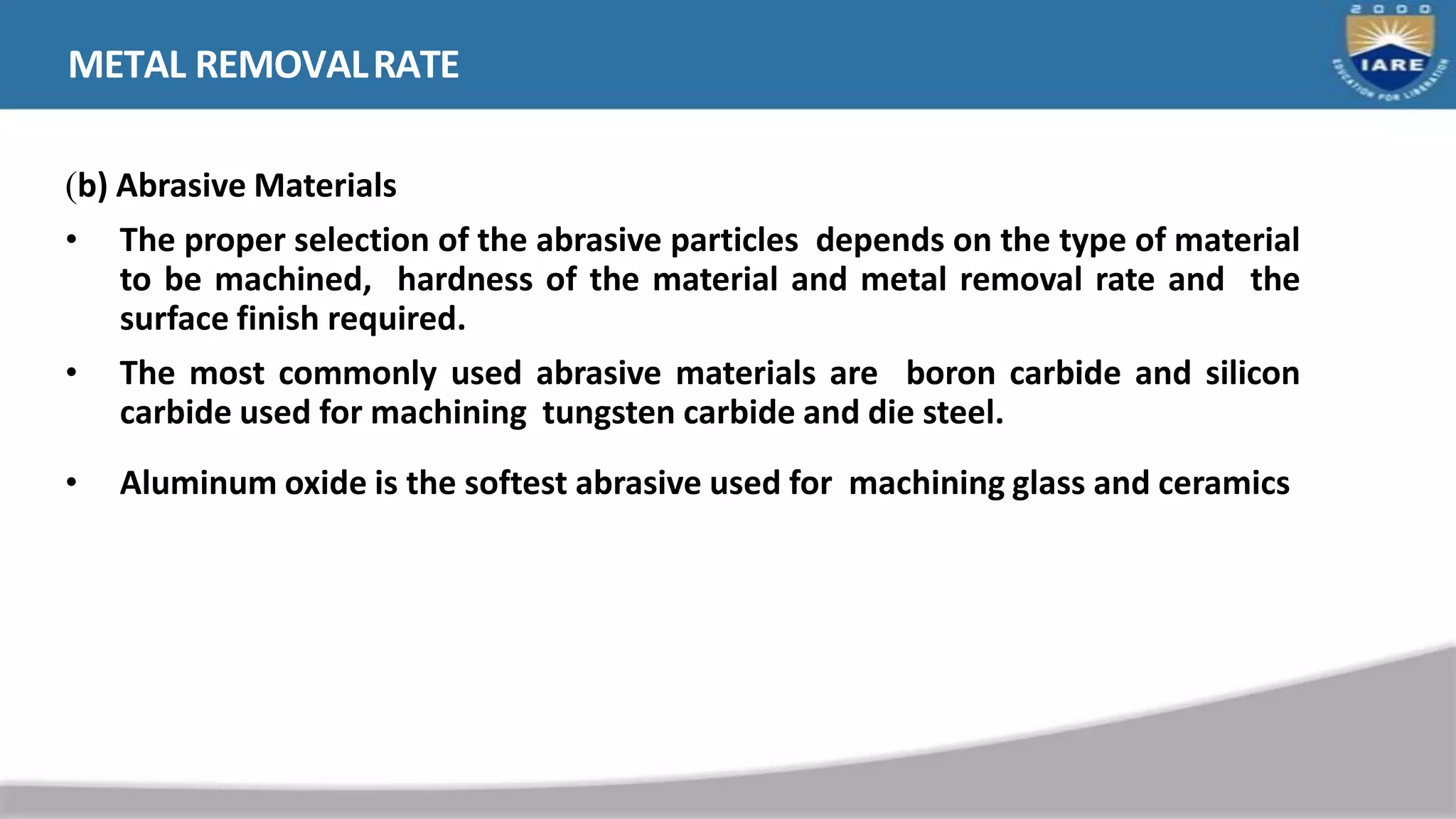 METAL REMOVAL RATE

2000
IARE
EDUCATION FOR LIBERATION

(b) Abrasive Materials

• The proper selection of the abrasive particles depends on the type of material to be machined, hardness of the material and metal removal rate and the surface finish required.

• The most commonly used abrasive materials are boron carbide and silicon carbide used for machining tungsten carbide and die steel.

• Aluminum oxide is the softest abrasive used for machining glass and ceramics